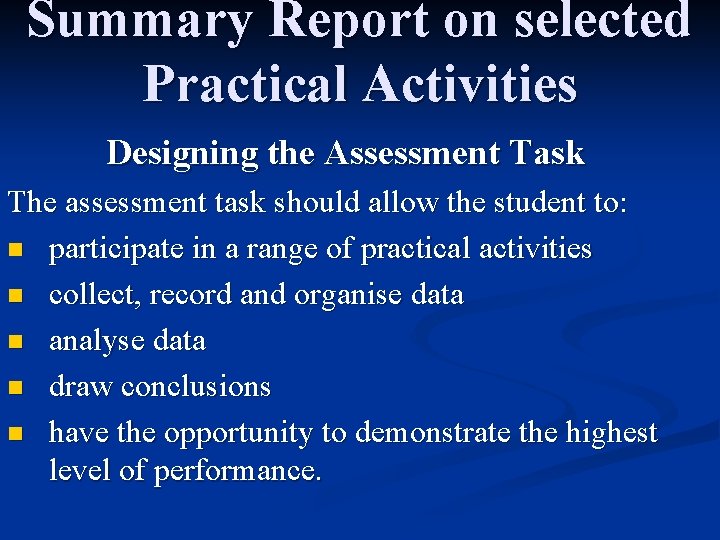 Summary Report on selected Practical Activities

Designing the Assessment Task

The assessment task should allow the student to:

- participate in a range of practical activities
- collect, record and organise data
- analyse data
- draw conclusions
- have the opportunity to demonstrate the highest level of performance.